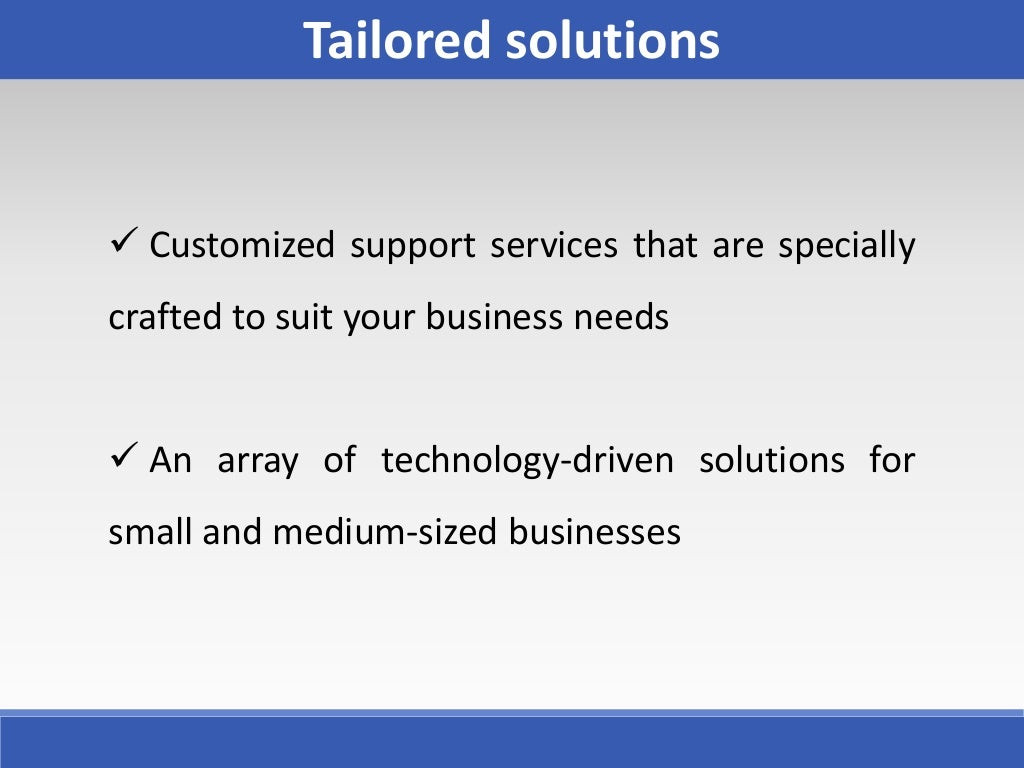 Tailored solutions

✓ Customized support services that are specially crafted to suit your business needs

✓ An array of technology-driven solutions for small and medium-sized businesses